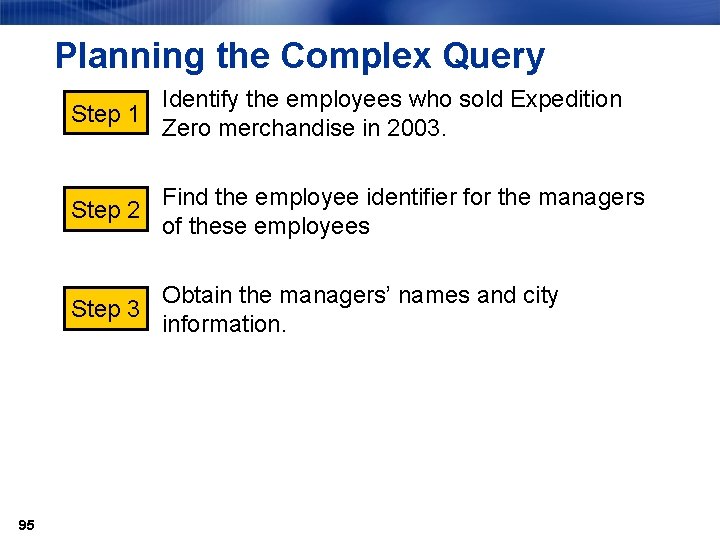 Planning the Complex Query

Step 1

Identify the employees who sold Expedition Zero merchandise in 2003.

Step 2

Find the employee identifier for the managers of these employees

Step 3

Obtain the managers' names and city information.

95